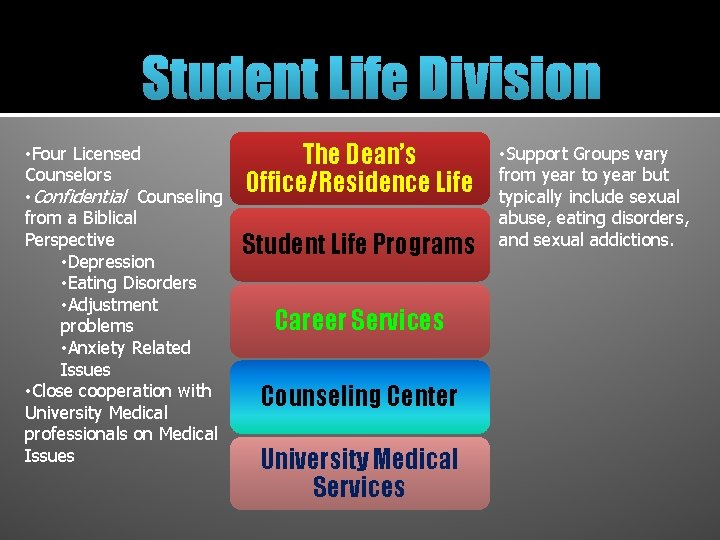 Student Life Division

•Four Licensed Counselors
•Confidential Counseling from a Biblical Perspective
•Depression
•Eating Disorders
•Adjustment problems
•Anxiety Related Issues
•Close cooperation with University Medical professionals on Medical Issues

The Dean's Office/Residence Life

Student Life Programs

Career Services

Counseling Center

University Medical Services

•Support Groups vary from year to year but typically include sexual abuse, eating disorders, and sexual addictions.